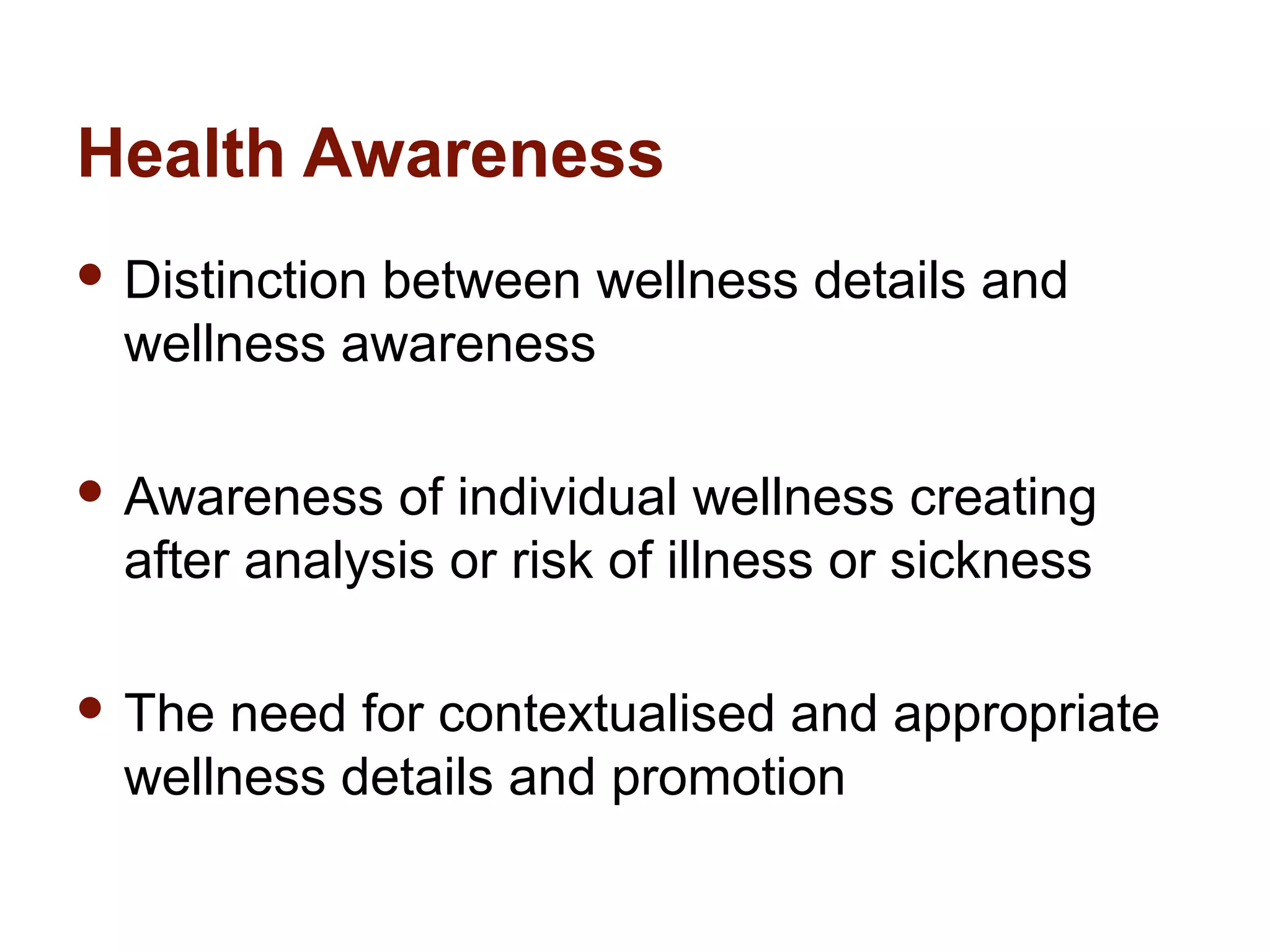 Health Awareness

• Distinction between wellness details and wellness awareness

• Awareness of individual wellness creating after analysis or risk of illness or sickness

• The need for contextualised and appropriate wellness details and promotion